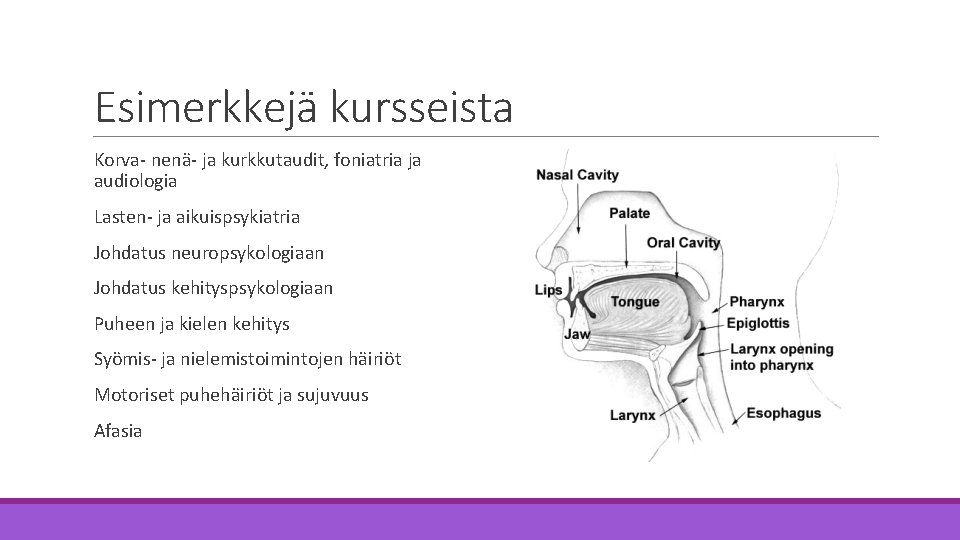 Esimerkkejä kursseista

Korva- nenä- ja kurkkutaudit, foniatria ja audiologia

Lasten- ja aikuispsykiatria

Johdatus neuropsykologiaan

Johdatus kehityspsykologiaan

Puheen ja kielen kehitys

Syömis- ja nielemistoimintojen häiriöt

Motoriset puhehäiriöt ja sujuvuus

Afasia

Nasal Cavity
Palate
Oral Cavity
Lips
Tongue
Jaw
Pharynx
Epiglottis
Larynx opening into pharynx
Larynx
Esophagus